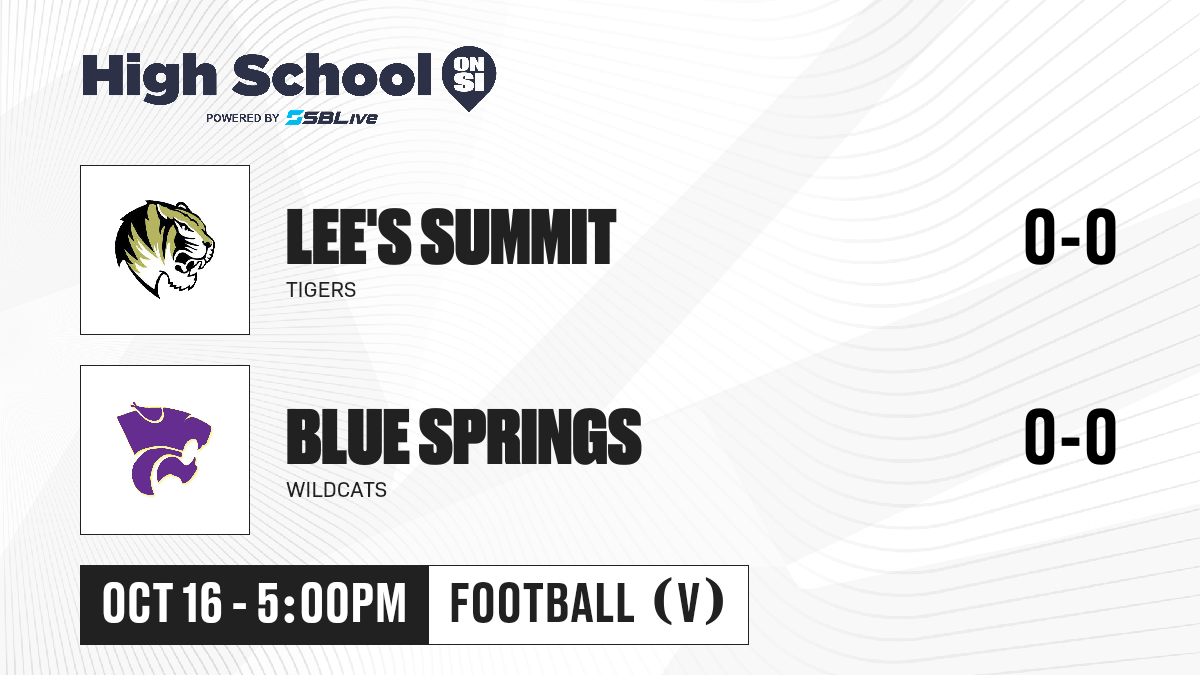 High School ON SI
POWERED BY SBLive

LEE'S SUMMIT
TIGERS
0-0

BLUE SPRINGS
WILDCATS
0-0

OCT 16 - 5:00PM
FOOTBALL (V)